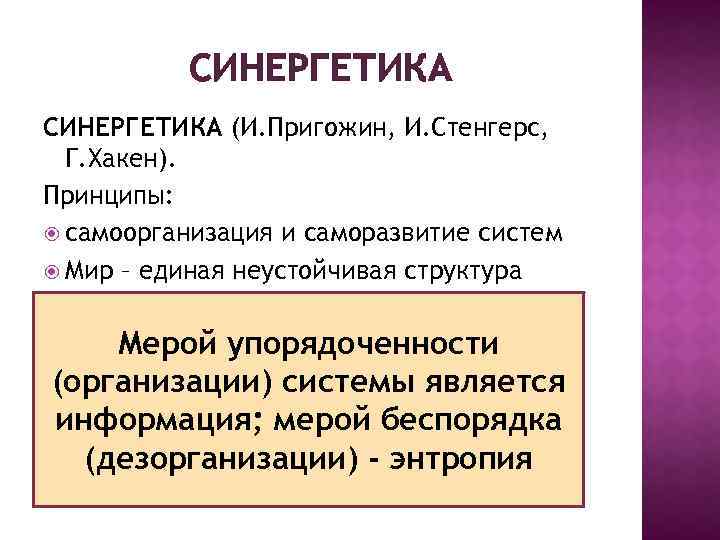 СИНЕРГЕТИКА

СИНЕРГЕТИКА (И.Пригожин, И.Стенгерс, Г.Хакен).

Принципы:

самоорганизация и саморазвитие систем

Мир – единая неустойчивая структура

Мерой упорядоченности (организации) системы является информация; мерой беспорядка (дезорганизации) - энтропия